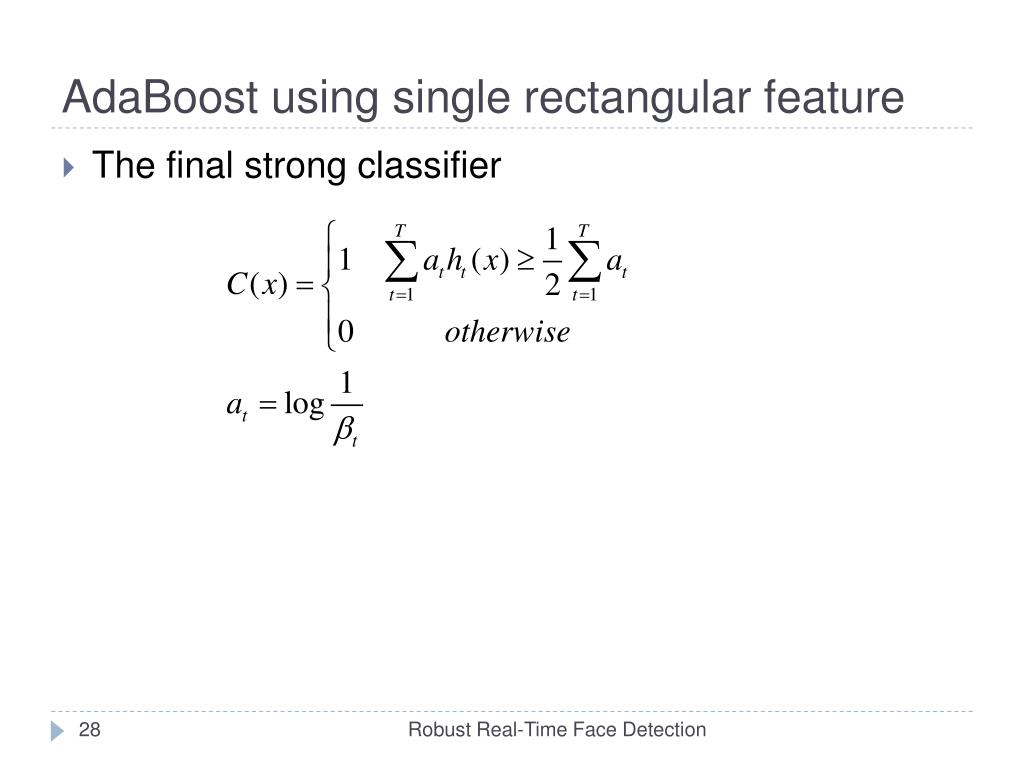 AdaBoost using single rectangular feature

The final strong classifier

$C(x) = \begin{cases} 1 & \sum_{t=1}^{T} a_t h_t(x) \geq \frac{1}{2} \sum_{t=1}^{T} a_t \\ 0 & otherwise \end{cases}$

$a_t = \log \frac{1}{\beta_t}$

28

Robust Real-Time Face Detection